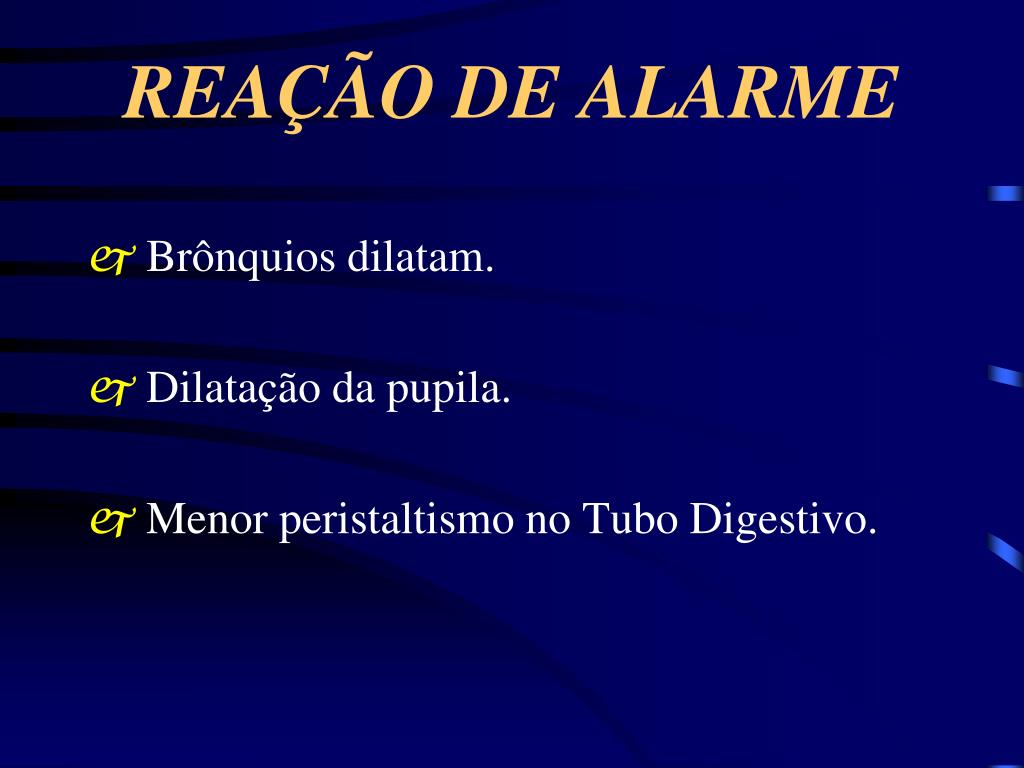 REAÇÃO DE ALARME

Brônquios dilatam.

Dilatação da pupila.

Menor peristaltismo no Tubo Digestivo.